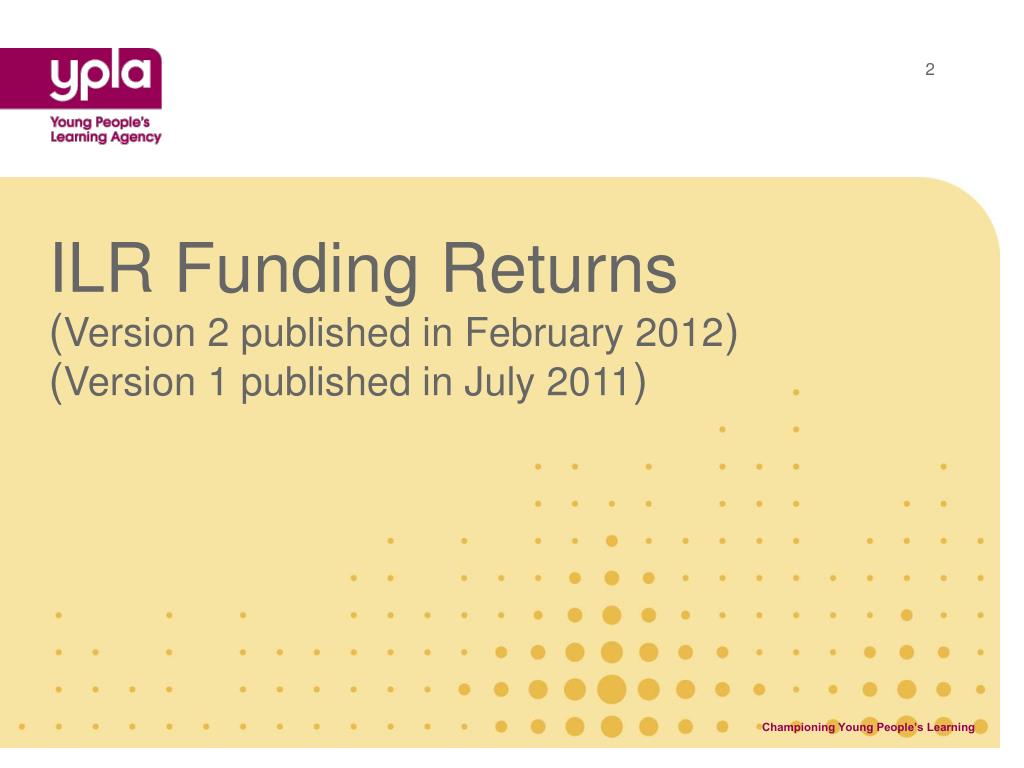 ypla
Young People's Learning Agency

2

ILR Funding Returns
(Version 2 published in February 2012)
(Version 1 published in July 2011)

Championing Young People's Learning